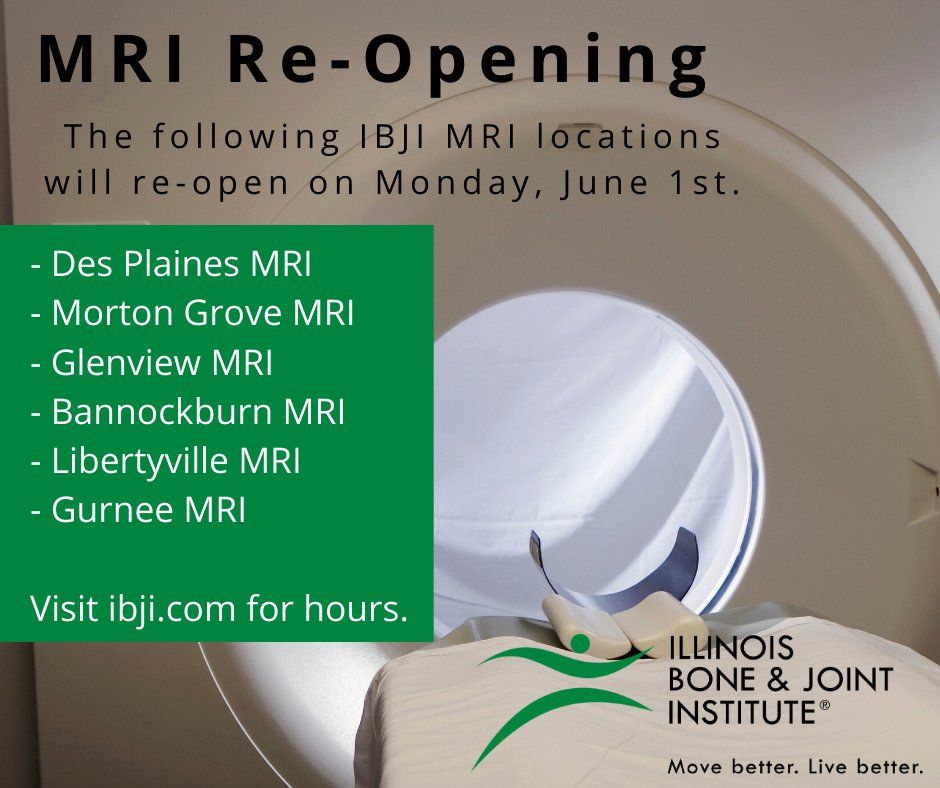 MRI Re-Opening

The following IBJI MRI locations will re-open on Monday, June 1st.

- Des Plaines MRI
- Morton Grove MRI
- Glenview MRI
- Bannockburn MRI
- Libertyville MRI
- Gurnee MRI

Visit ibji.com for hours.

ILLINOIS BONE & JOINT INSTITUTE®

Move better. Live better.